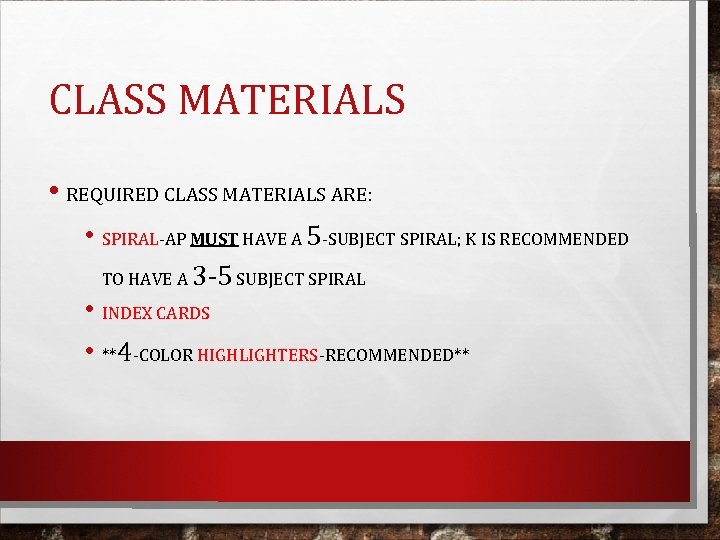 CLASS MATERIALS

• REQUIRED CLASS MATERIALS ARE:

• SPIRAL-AP MUST HAVE A 5-SUBJECT SPIRAL; K IS RECOMMENDED TO HAVE A 3-5 SUBJECT SPIRAL

• INDEX CARDS

• **4-COLOR HIGHLIGHTERS-RECOMMENDED**